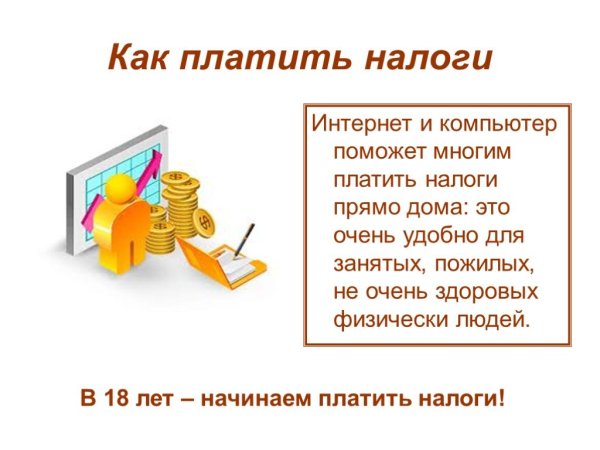 Как платить налоги

Интернет и компьютер поможет многим платить налоги прямо дома: это очень удобно для занятых, пожилых, не очень здоровых физически людей.

В 18 лет – начинаем платить налоги!